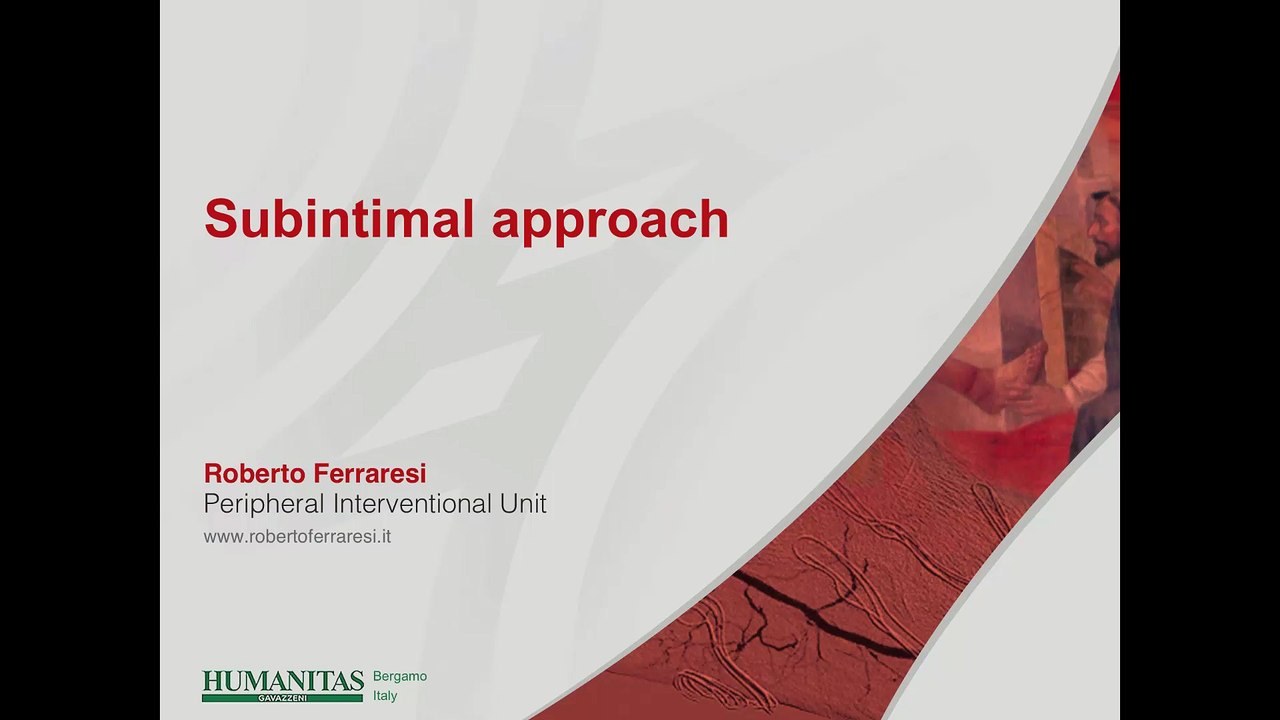 Subintimal approach

Roberto Ferraresi
Peripheral Interventional Unit
www.robertoferraresi.it

HUMANITAS
GAVAZZENI
Bergamo
Italy